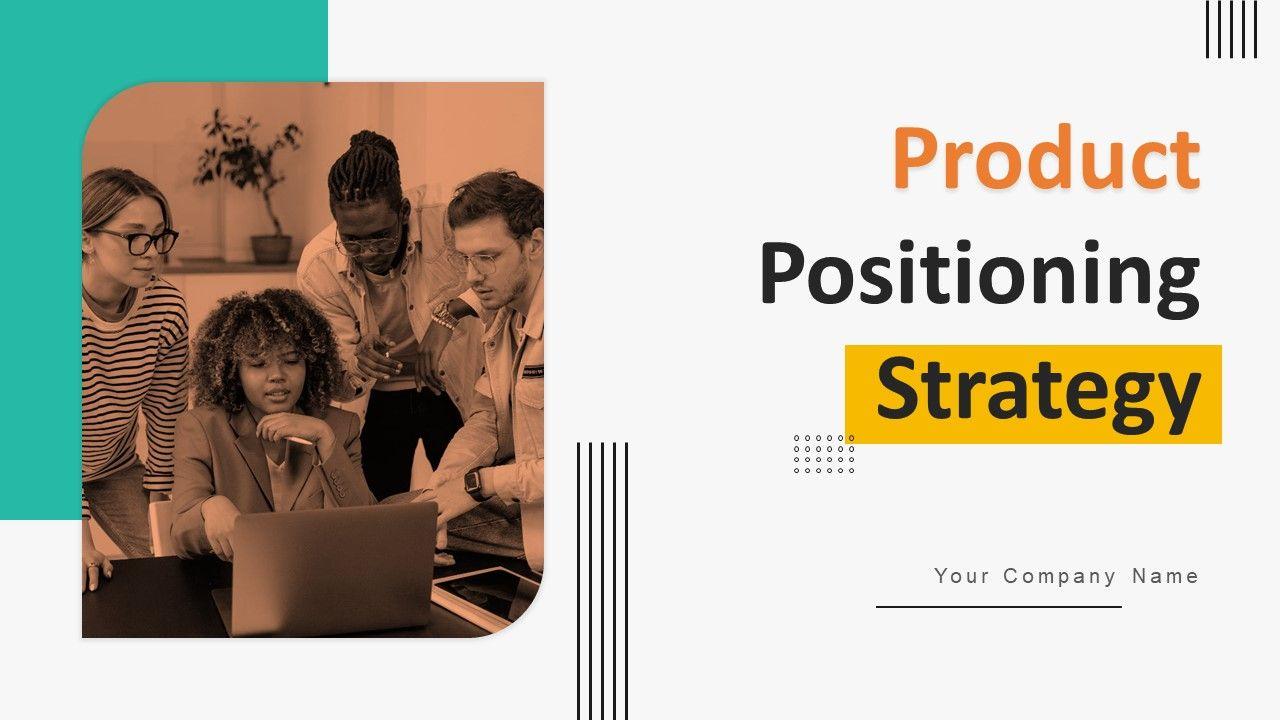 Product
Positioning
Strategy

Your Company Name